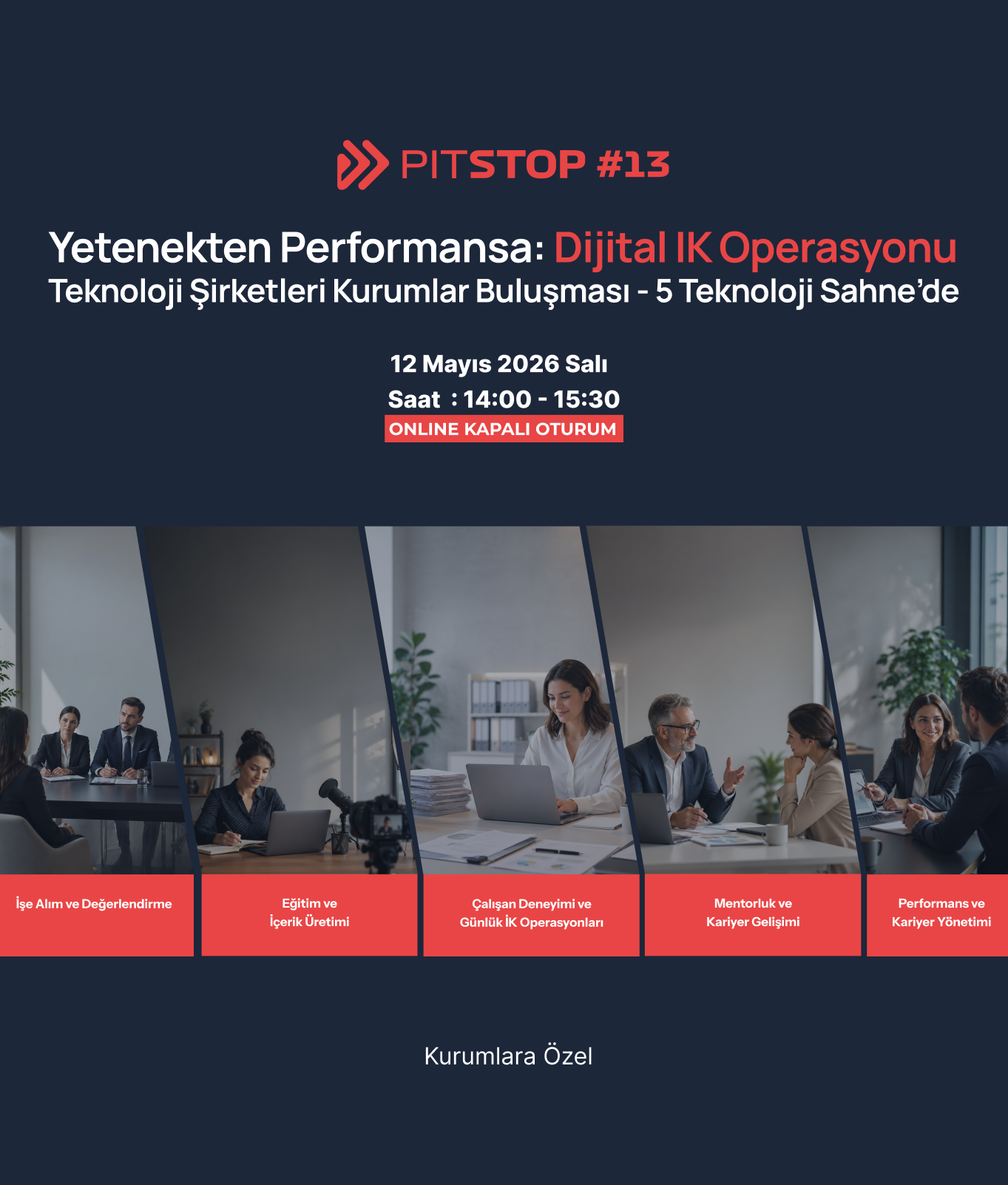 PITSTOP #13

Yetenekten Performansa: Dijital IK Operasyonu
Teknoloji Şirketleri Kurumlar Buluşması - 5 Teknoloji Sahne'de

12 Mayıs 2026 Salı
Saat : 14:00 - 15:30
ONLINE KAPALI OTURUM

İşe Alım ve Değerlendirme

Eğitim ve İçerik Üretimi

Çalışan Deneyimi ve Günlük İK Operasyonları

Mentorluk ve Kariyer Gelişimi

Performans ve Kariyer Yönetimi

Kurumlara Özel